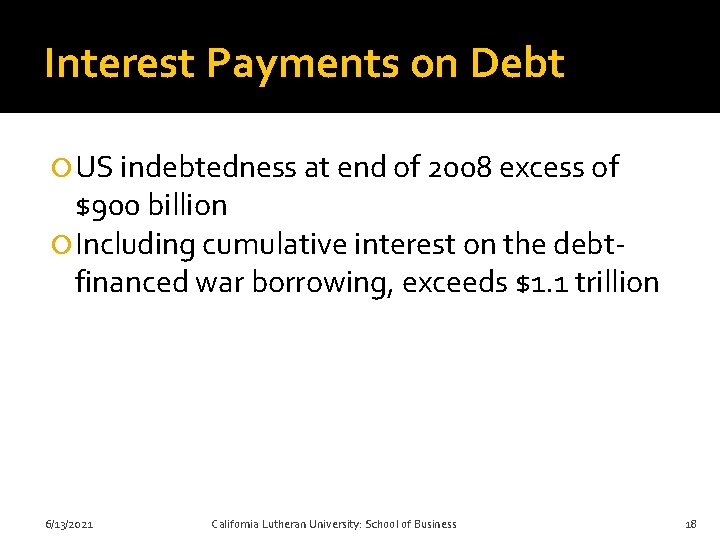 Interest Payments on Debt

US indebtedness at end of 2008 excess of $900 billion

Including cumulative interest on the debt-financed war borrowing, exceeds $1.1 trillion

6/13/2021 California Lutheran University: School of Business 18